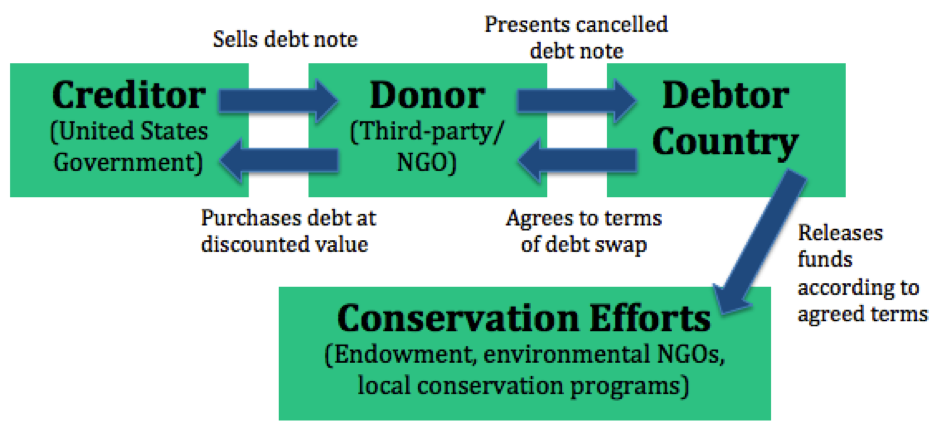 Sells debt note

Presents cancelled debt note

Creditor
(United States Government)

Donor
(Third-party/ NGO)

Debtor Country

Purchases debt at discounted value

Agrees to terms of debt swap

Releases funds according to agreed terms

Conservation Efforts
(Endowment, environmental NGOs, local conservation programs)